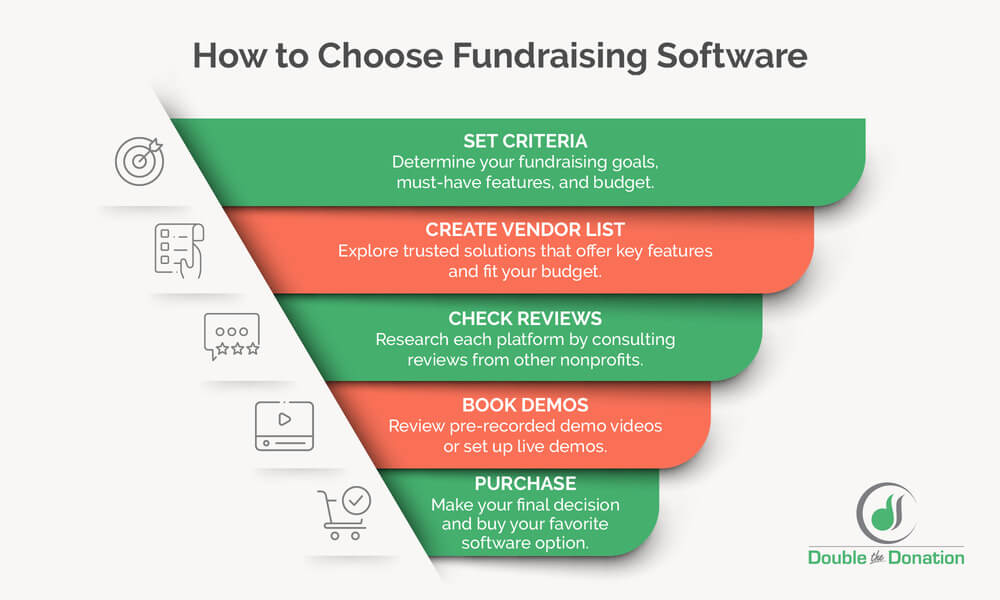 How to Choose Fundraising Software

SET CRITERIA
Determine your fundraising goals, must-have features, and budget.

CREATE VENDOR LIST
Explore trusted solutions that offer key features and fit your budget.

CHECK REVIEWS
Research each platform by consulting reviews from other nonprofits.

BOOK DEMOS
Review pre-recorded demo videos or set up live demos.

PURCHASE
Make your final decision and buy your favorite software option.

Double the Donation